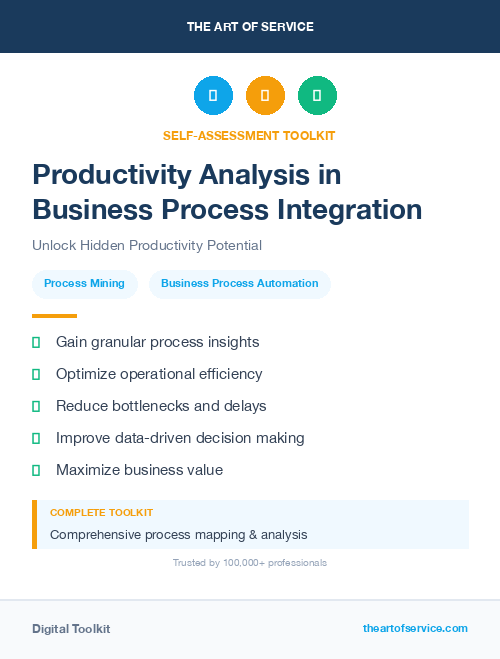 THE ART OF SERVICE

SELF-ASSESSMENT TOOLKIT

Productivity Analysis in Business Process Integration

Unlock Hidden Productivity Potential

Process Mining

Business Process Automation

Gain granular process insights

Optimize operational efficiency

Reduce bottlenecks and delays

Improve data-driven decision making

Maximize business value

COMPLETE TOOLKIT

Comprehensive process mapping & analysis

Trusted by 100,000+ professionals

Digital Toolkit

theartofservice.com